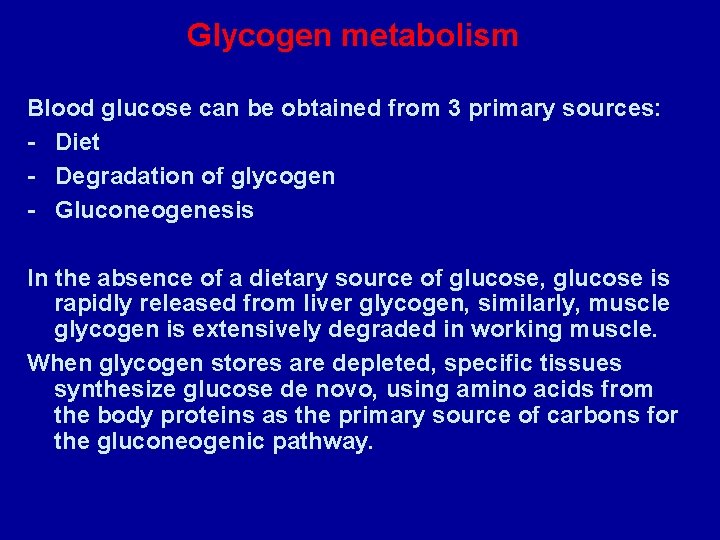 Glycogen metabolism

Blood glucose can be obtained from 3 primary sources:
- Diet
- Degradation of glycogen
- Gluconeogenesis

In the absence of a dietary source of glucose, glucose is rapidly released from liver glycogen, similarly, muscle glycogen is extensively degraded in working muscle.

When glycogen stores are depleted, specific tissues synthesize glucose de novo, using amino acids from the body proteins as the primary source of carbons for the gluconeogenic pathway.